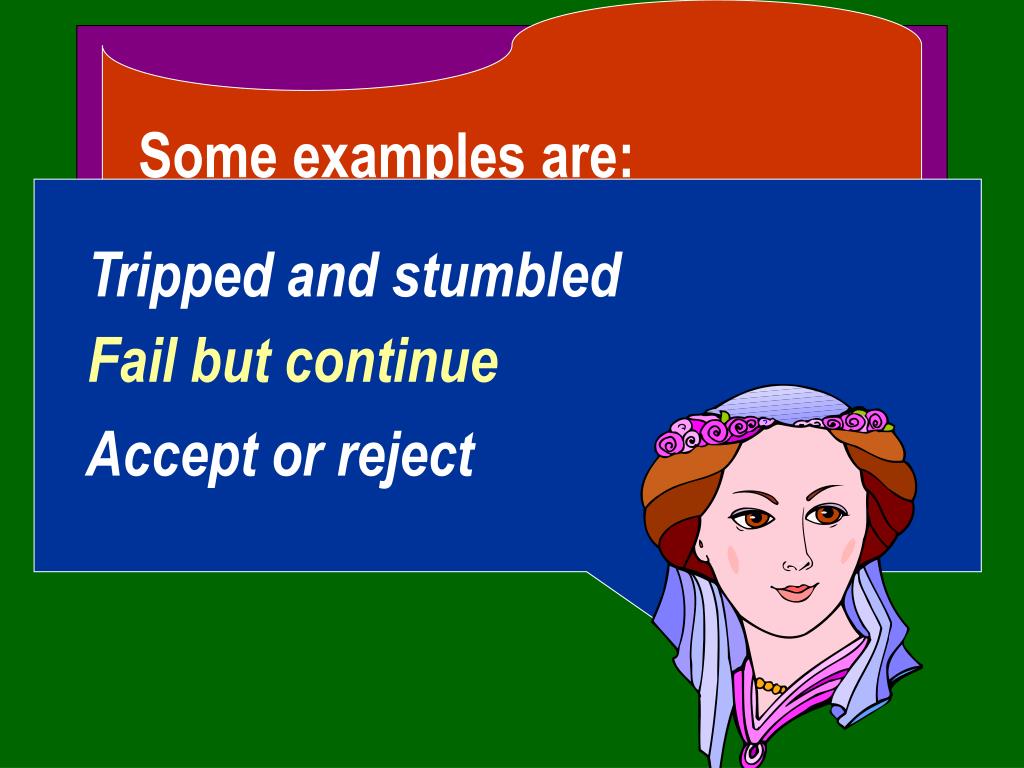 Some examples are:

Tripped and stumbled

Fail but continue

Accept or reject